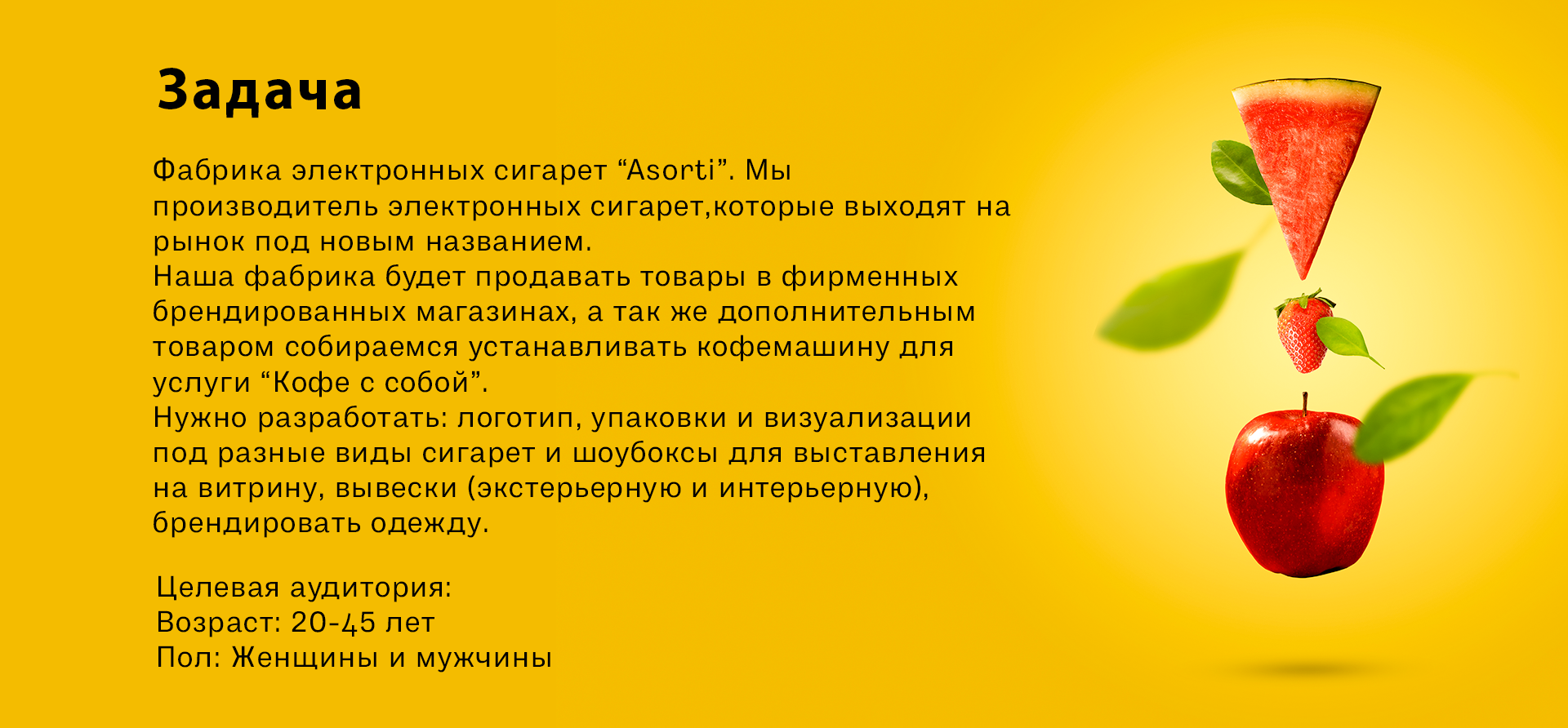 Задача

Фабрика электронных сигарет “Asorti”. Мы производитель электронных сигарет,которые выходят на рынок под новым названием.
Наша фабрика будет продавать товары в фирменных брендированных магазинах, а так же дополнительным товаром собираемся устанавливать кофемашину для услуги “Кофе с собой”.
Нужно разработать: логотип, упаковки и визуализации под разные виды сигарет и шоубоксы для выставления на витрину, вывески (экстерьерную и интерьерную), брендировать одежду.

Целевая аудитория:
Возраст: 20-45 лет
Пол: Женщины и мужчины